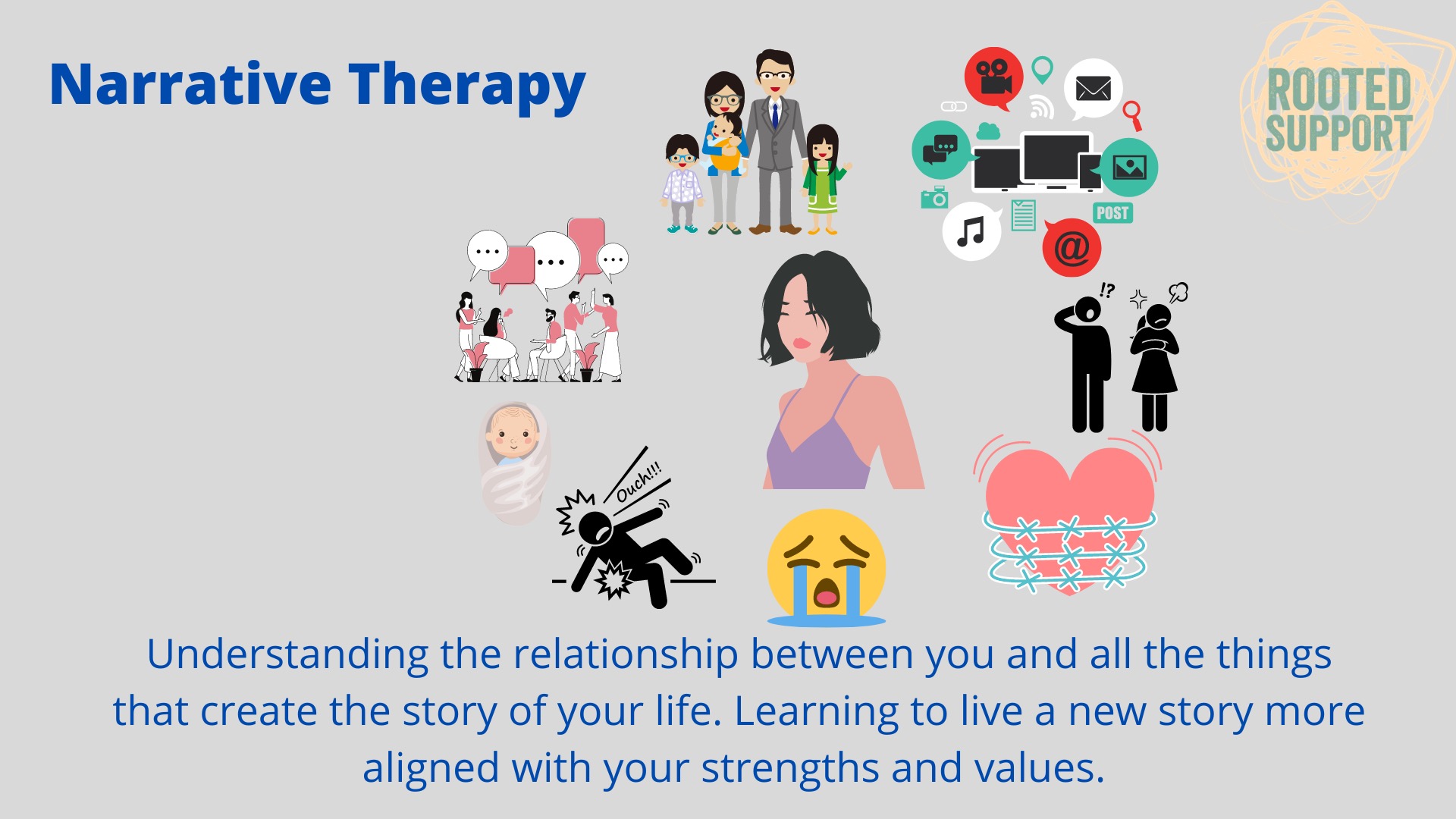 Narrative Therapy

ROOTED SUPPORT

POST

@

!?

Ouch!!!

Understanding the relationship between you and all the things that create the story of your life. Learning to live a new story more aligned with your strengths and values.